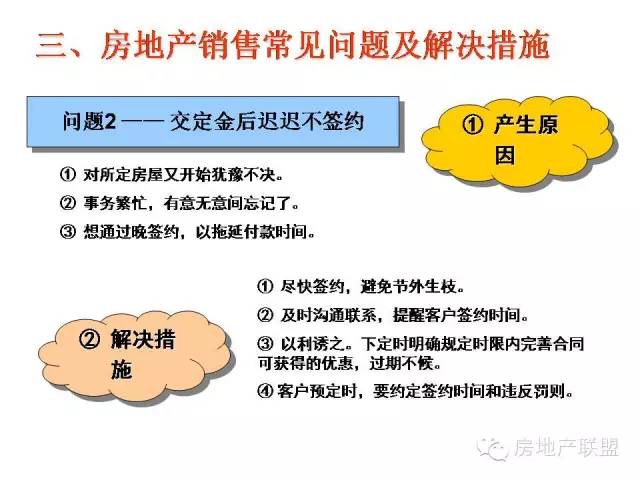 三、房地产销售常见问题及解决措施

问题2 —— 交定金后迟迟不签约

① 产生原因

① 对所定房屋又开始犹豫不决。

② 事务繁忙，有意无意间忘记了。

③ 想通过晚签约，以拖延付款时间。

② 解决措施

① 尽快签约，避免节外生枝。

② 及时沟通联系，提醒客户签约时间。

③ 以利诱之。下定时明确规定时限内完善合同可获得的优惠，过期不候。

④ 客户预定时，要约定签约时间和违反罚则。

房地产联盟